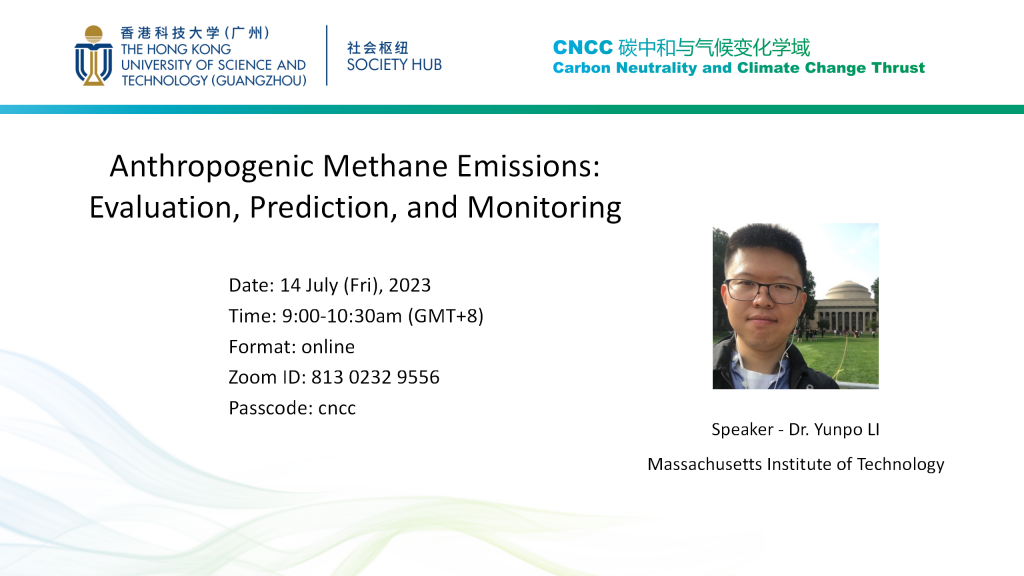 香港科技大学(广州)
THE HONG KONG UNIVERSITY OF SCIENCE AND TECHNOLOGY (GUANGZHOU)

社会枢纽
SOCIETY HUB

CNCC 碳中和与气候变化学域
Carbon Neutrality and Climate Change Thrust

Anthropogenic Methane Emissions: Evaluation, Prediction, and Monitoring

Date: 14 July (Fri), 2023
Time: 9:00-10:30am (GMT+8)
Format: online
Zoom ID: 813 0232 9556
Passcode: cncc

Speaker - Dr. Yunpo LI
Massachusetts Institute of Technology